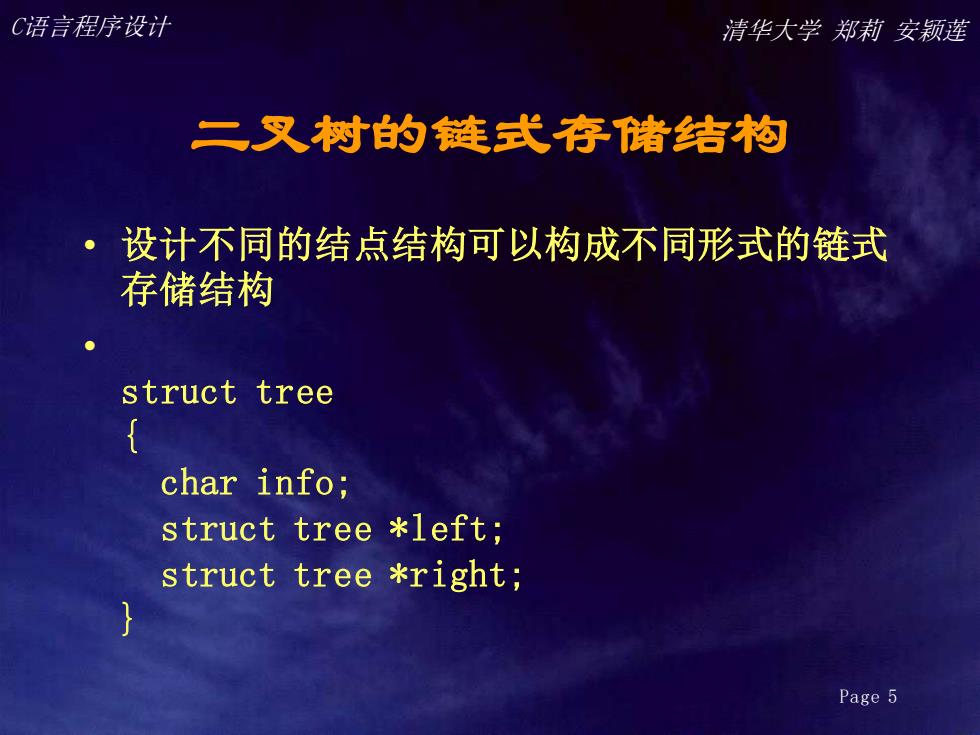 C语言程序设计

清华大学 郑莉 安颖莲

二叉树的链式存储结构

• 设计不同的结点结构可以构成不同形式的链式存储结构

•
struct tree
{
  char info;
  struct tree *left;
  struct tree *right;
}

Page 5